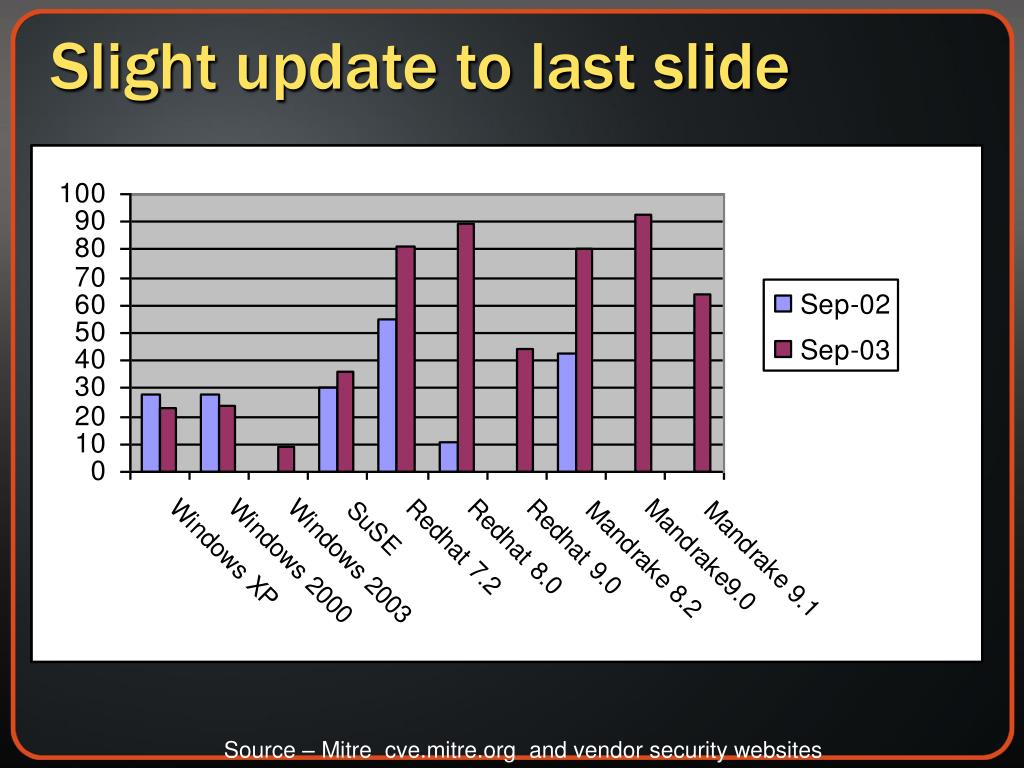 Slight update to last slide

100
90
80
70
60
50
40
30
20
10
0

Windows XP
Windows 2000
Windows 2003
SuSE
Redhat 7.2
Redhat 8.0
Redhat 9.0
Mandrake 8.2
Mandrake9.0
Mandrake 9.1

Sep-02
Sep-03

Source – Mitre cve.mitre.org and vendor security websites